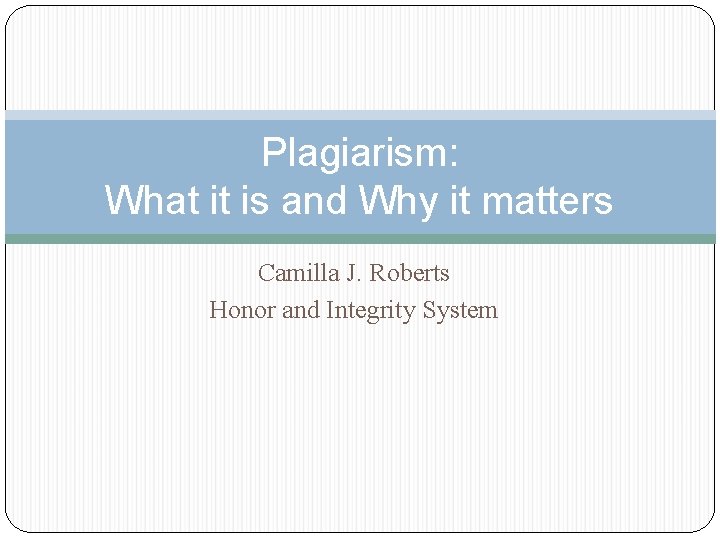 Plagiarism:
What it is and Why it matters

Camilla J. Roberts
Honor and Integrity System